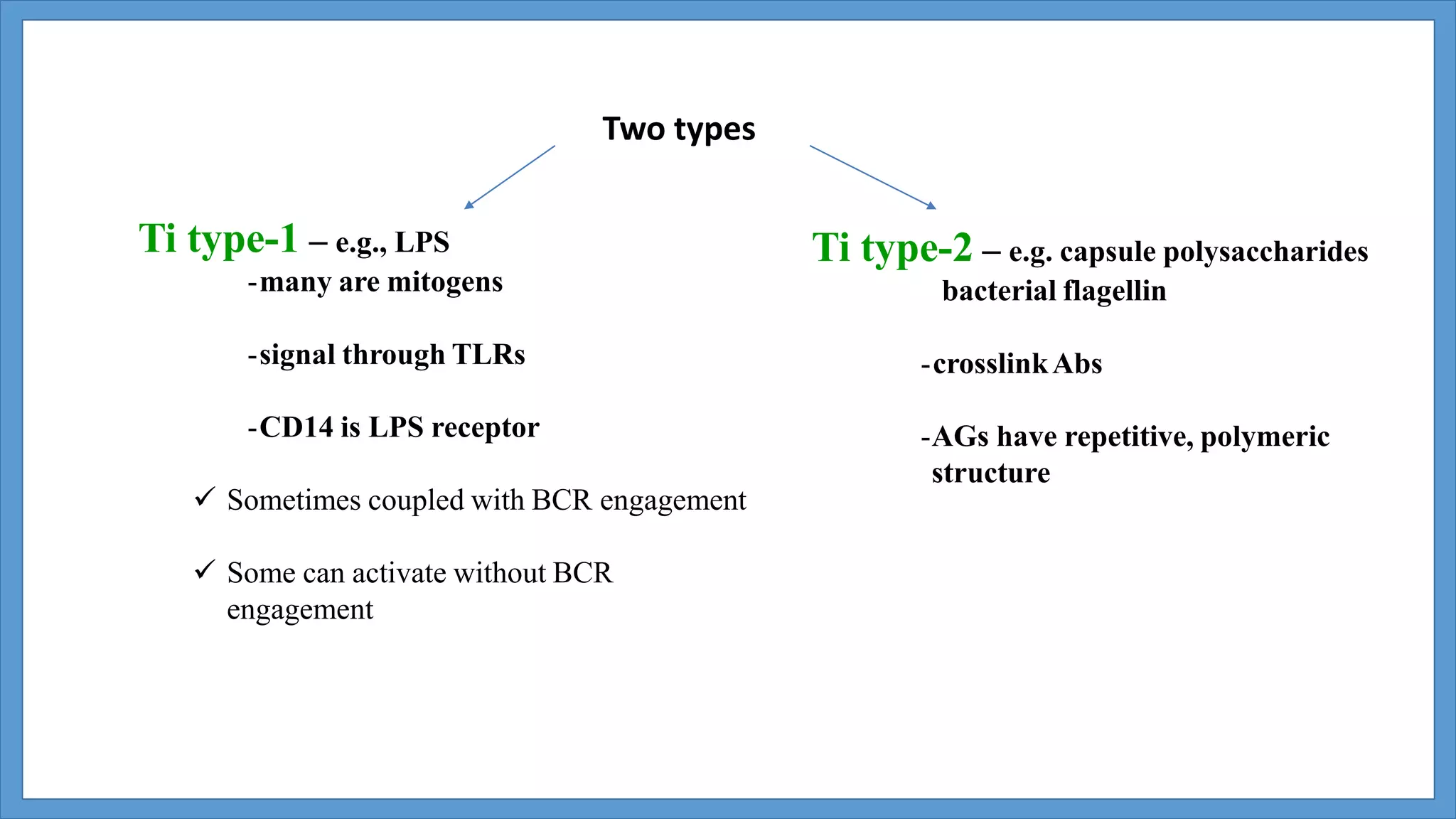 Two types

Ti type-1 – e.g., LPS

-many are mitogens

-signal through TLRs

-CD14 is LPS receptor

✓ Sometimes coupled with BCR engagement

✓ Some can activate without BCR engagement

Ti type-2 – e.g. capsule polysaccharides bacterial flagellin

-crosslink Abs

-AGs have repetitive, polymeric structure